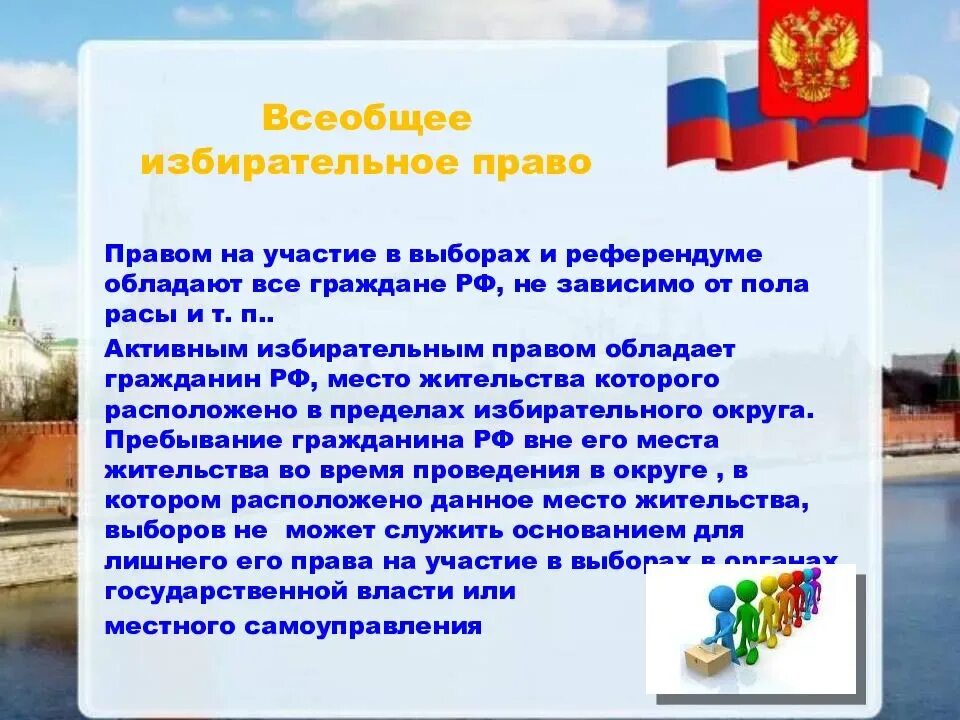 Всеобщее избирательное право

Правом на участие в выборах и референдуме обладают все граждане РФ, не зависимо от пола расы и т. п..

Активным избирательным правом обладает гражданин РФ, место жительства которого расположено в пределах избирательного округа. Пребывание гражданина РФ вне его места жительства во время проведения в округе , в котором расположено данное место жительства, выборов не может служить основанием для лишнего его права на участие в выборах в органах государственной власти или

местного самоуправления